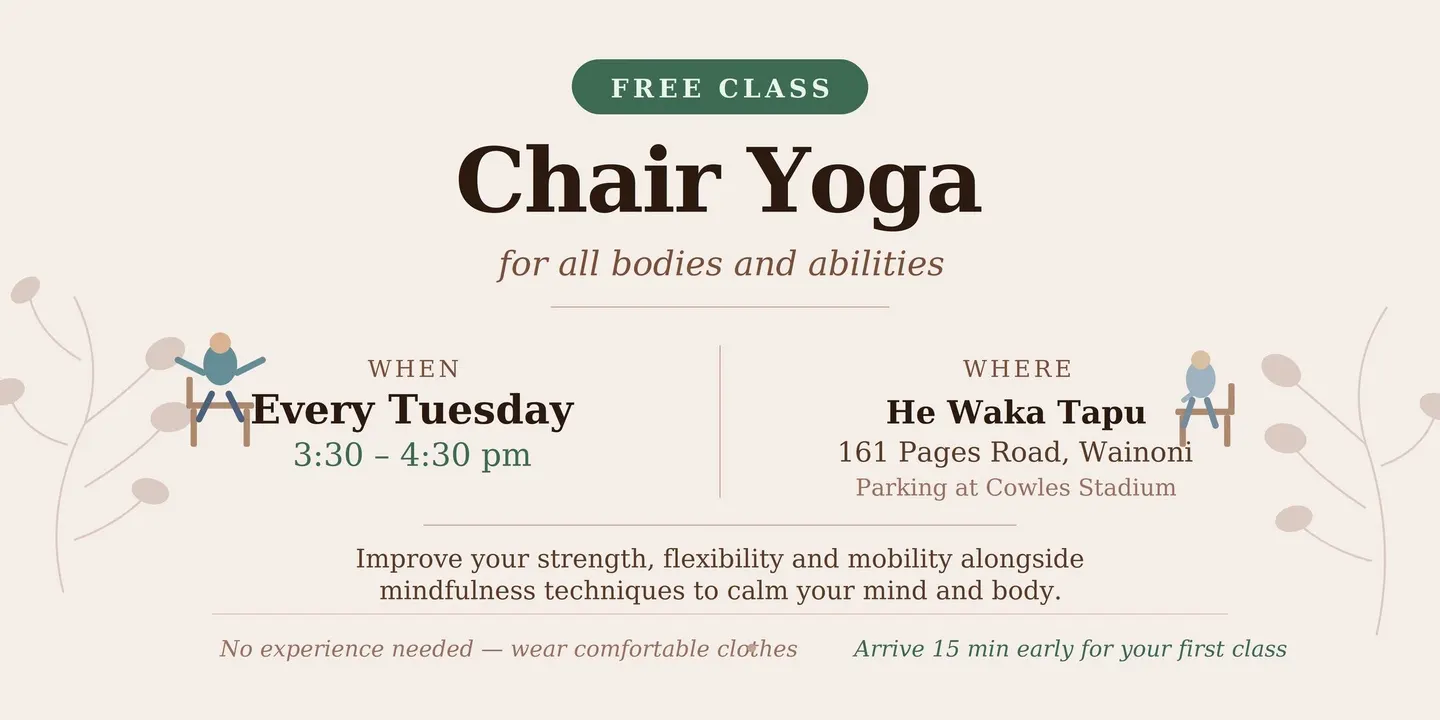 FREE CLASS

Chair Yoga

for all bodies and abilities

WHEN

Every Tuesday

3:30 – 4:30 pm

WHERE

He Waka Tapu

161 Pages Road, Wainoni

Parking at Cowles Stadium

Improve your strength, flexibility and mobility alongside mindfulness techniques to calm your mind and body.

No experience needed — wear comfortable clothes

Arrive 15 min early for your first class